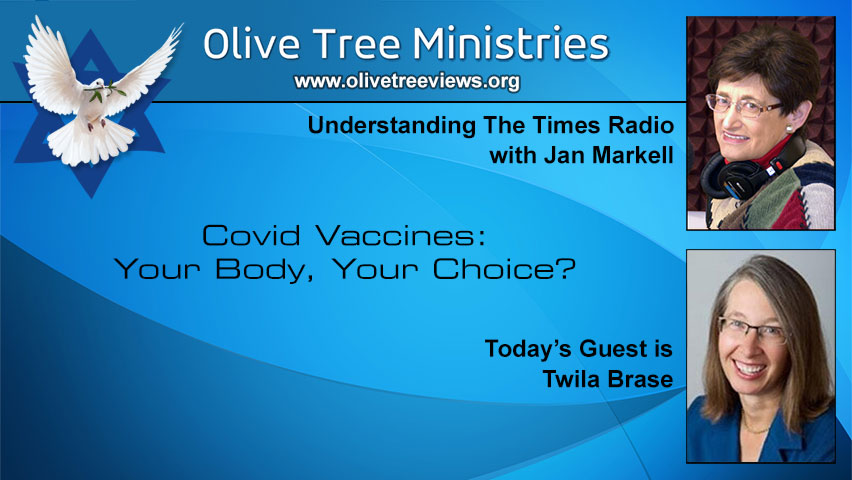 Olive Tree Ministries
www.olivetreeviews.org

Understanding The Times Radio
with Jan Markell

Covid Vaccines:
Your Body, Your Choice?

Today's Guest is
Twila Brase